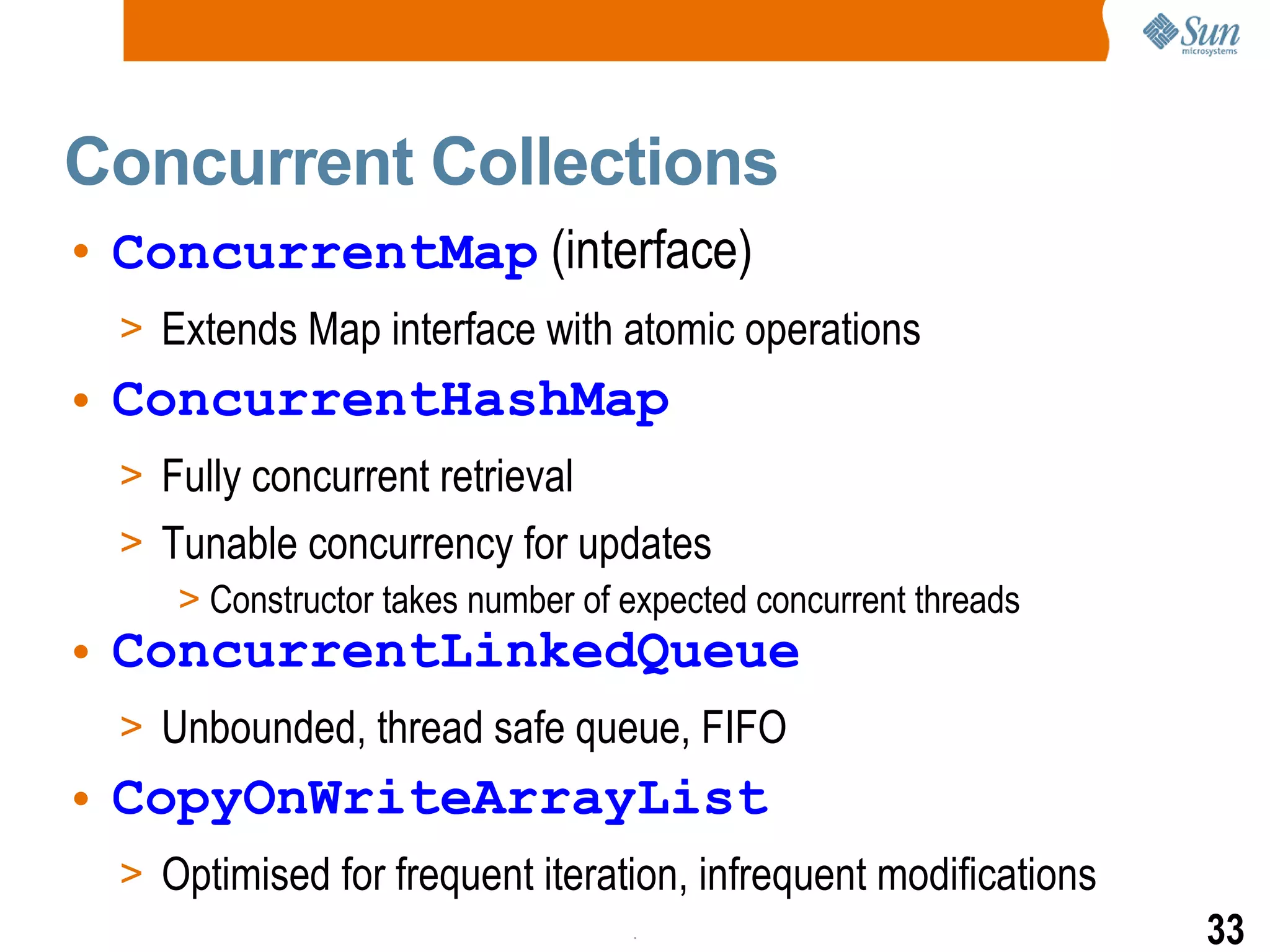 Sun microsystems

Concurrent Collections

• ConcurrentMap (interface)

> Extends Map interface with atomic operations

• ConcurrentHashMap

> Fully concurrent retrieval

> Tunable concurrency for updates

> Constructor takes number of expected concurrent threads

• ConcurrentLinkedQueue

> Unbounded, thread safe queue, FIFO

• CopyOnWriteArrayList

> Optimised for frequent iteration, infrequent modifications

33